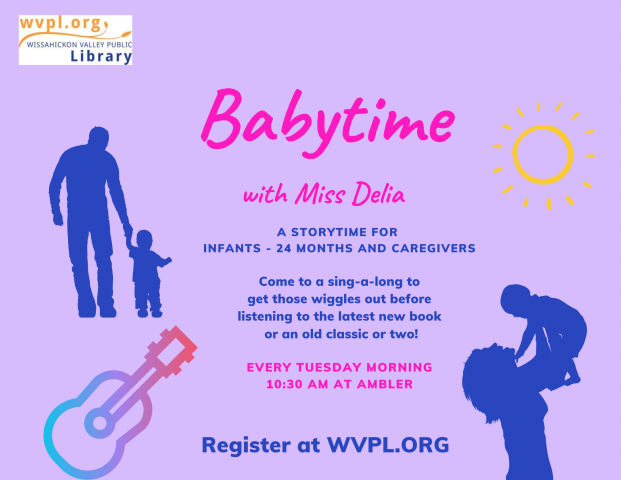 wvpl.org
WISSAHICKON VALLEY PUBLIC
Library

Babytime

with Miss Delia

A STORYTIME FOR
INFANTS - 24 MONTHS AND CAREGIVERS

Come to a sing-a-long to get those wiggles out before listening to the latest new book or an old classic or two!

EVERY TUESDAY MORNING
10:30 AM AT AMBLER

Register at WVPL.ORG